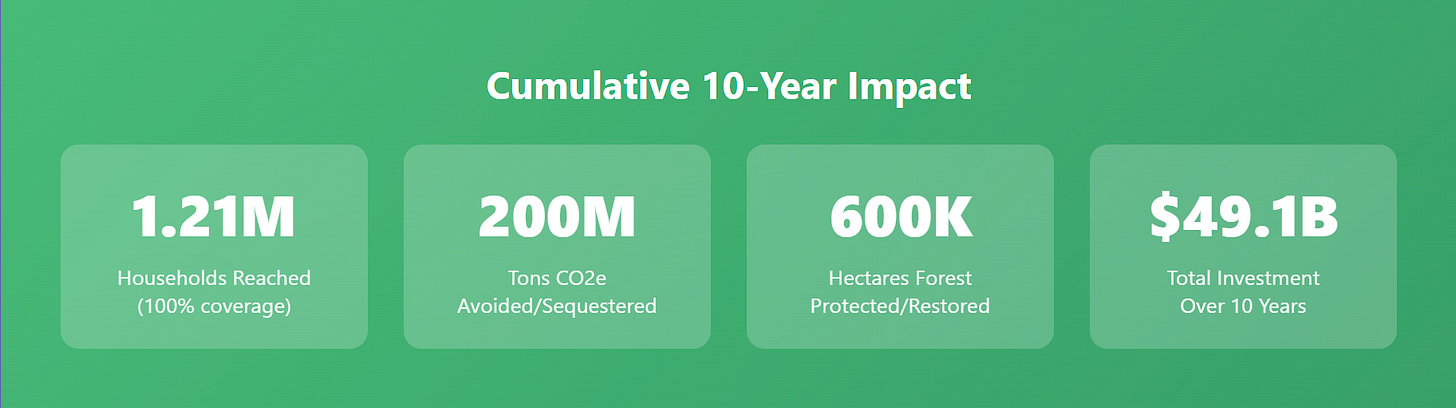 Cumulative 10-Year Impact

1.21M
Households Reached
(100% coverage)

200M
Tons CO2e
Avoided/Sequestered

600K
Hectares Forest
Protected/Restored

$49.1B
Total Investment
Over 10 Years